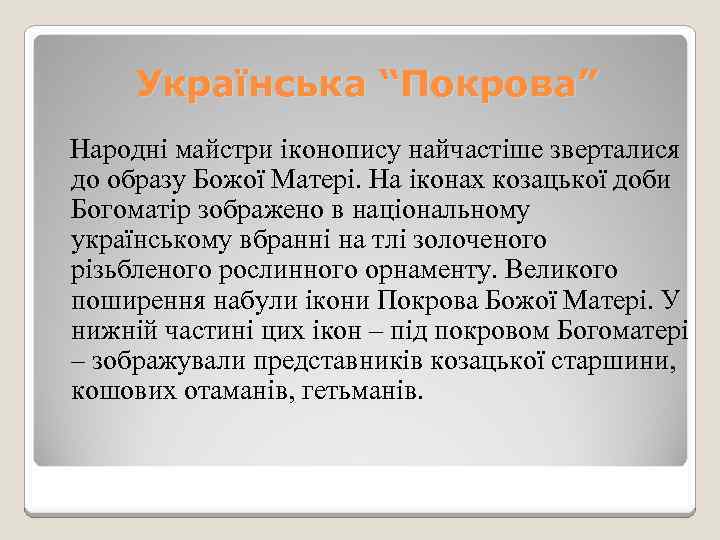 Українська “Покрова”

Народні майстри іконопису найчастіше зверталися до образу Божої Матері. На іконах козацької доби Богоматір зображено в національному українському вбранні на тлі золоченого різьбленого рослинного орнаменту. Великого поширення набули ікони Покрова Божої Матері. У нижній частині цих ікон – під покровом Богоматері – зображували представників козацької старшини, кошових отаманів, гетьманів.